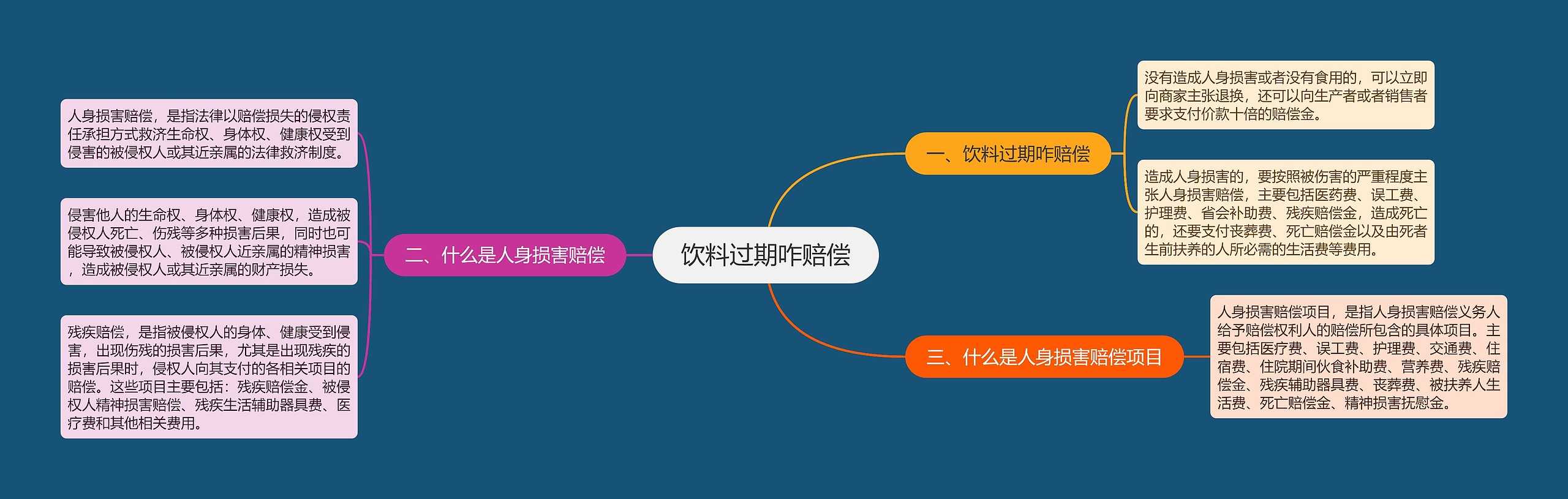 饮料过期咋赔偿

一、饮料过期咋赔偿

没有造成人身损害或者没有食用的，可以立即向商家主张退换，还可以向生产者或者销售者要求支付价款十倍的赔偿金。

造成人身损害的，要按照被伤害的严重程度主张人身损害赔偿，主要包括医药费、误工费、护理费、省会补助费、残疾赔偿金，造成死亡的，还要支付丧葬费、死亡赔偿金以及由死者生前扶养的人所必需的生活费等费用。

二、什么是人身损害赔偿

人身损害赔偿，是指法律以赔偿损失的侵权责任承担方式救济生命权、身体权、健康权受到侵害的被侵权人或其近亲属的法律救济制度。

侵害他人的生命权、身体权、健康权，造成被侵权人死亡、伤残等多种损害后果，同时也可能导致被侵权人、被侵权人近亲属的精神损害，造成被侵权人或其近亲属的财产损失。

残疾赔偿，是指被侵权人的身体、健康受到侵害，出现伤残的损害后果，尤其是出现残疾的损害后果时，侵权人向其支付的各相关项目的赔偿。这些项目主要包括：残疾赔偿金、被侵权人精神损害赔偿、残疾生活辅助器具费、医疗费和其他相关费用。

三、什么是人身损害赔偿项目

人身损害赔偿项目，是指人身损害赔偿义务人给予赔偿权利人的赔偿所包含的具体项目。主要包括医疗费、误工费、护理费、交通费、住宿费、住院期间伙食补助费、营养费、残疾赔偿金、残疾辅助器具费、丧葬费、被扶养人生活费、死亡赔偿金、精神损害抚慰金。